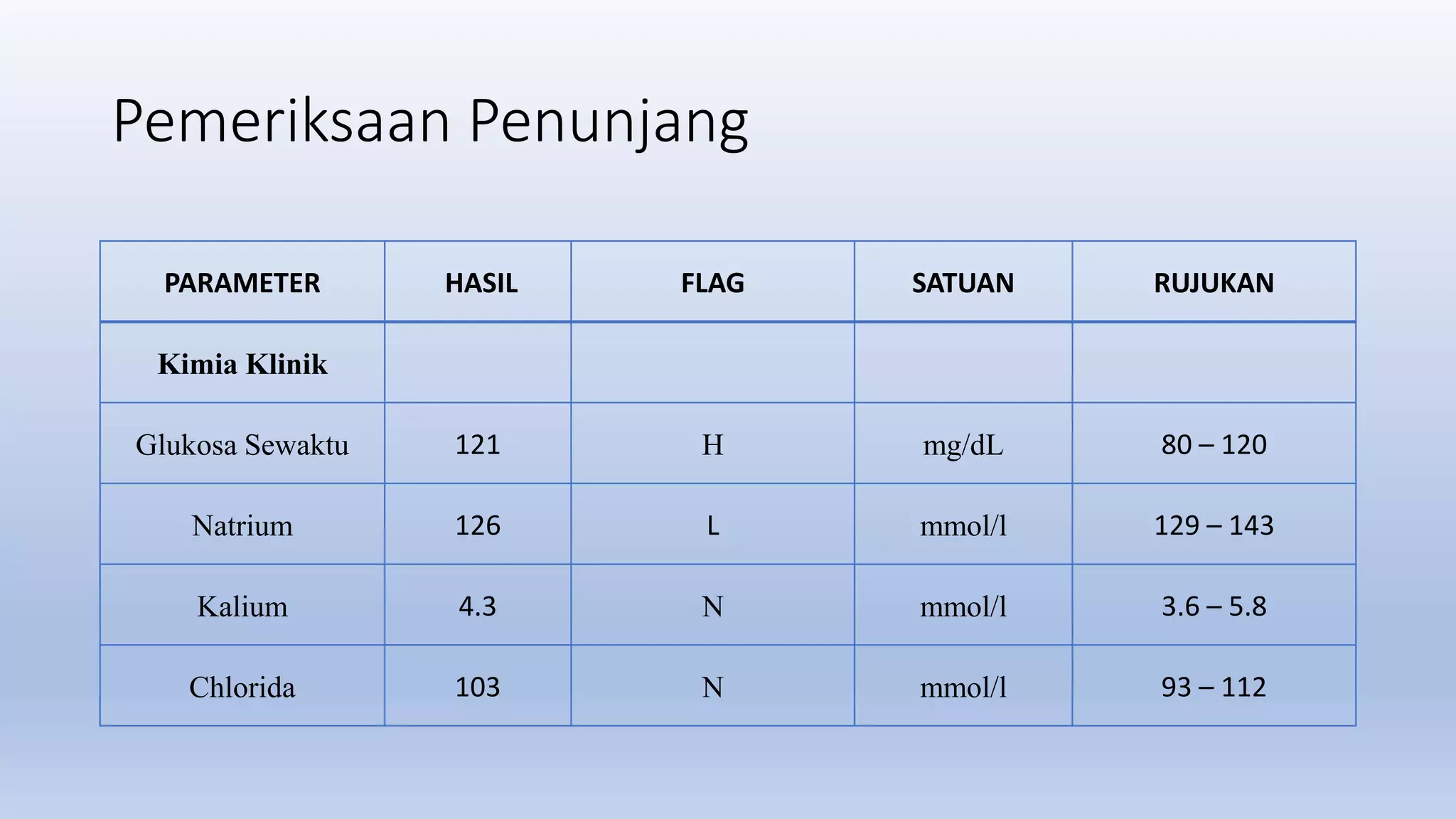 Pemeriksaan Penunjang

| PARAMETER | HASIL | FLAG | SATUAN | RUJUKAN |
|---|---|---|---|---|
| **Kimia Klinik** | | | | |
| Glukosa Sewaktu | 121 | H | mg/dL | 80 – 120 |
| Natrium | 126 | L | mmol/l | 129 – 143 |
| Kalium | 4.3 | N | mmol/l | 3.6 – 5.8 |
| Chlorida | 103 | N | mmol/l | 93 – 112 |